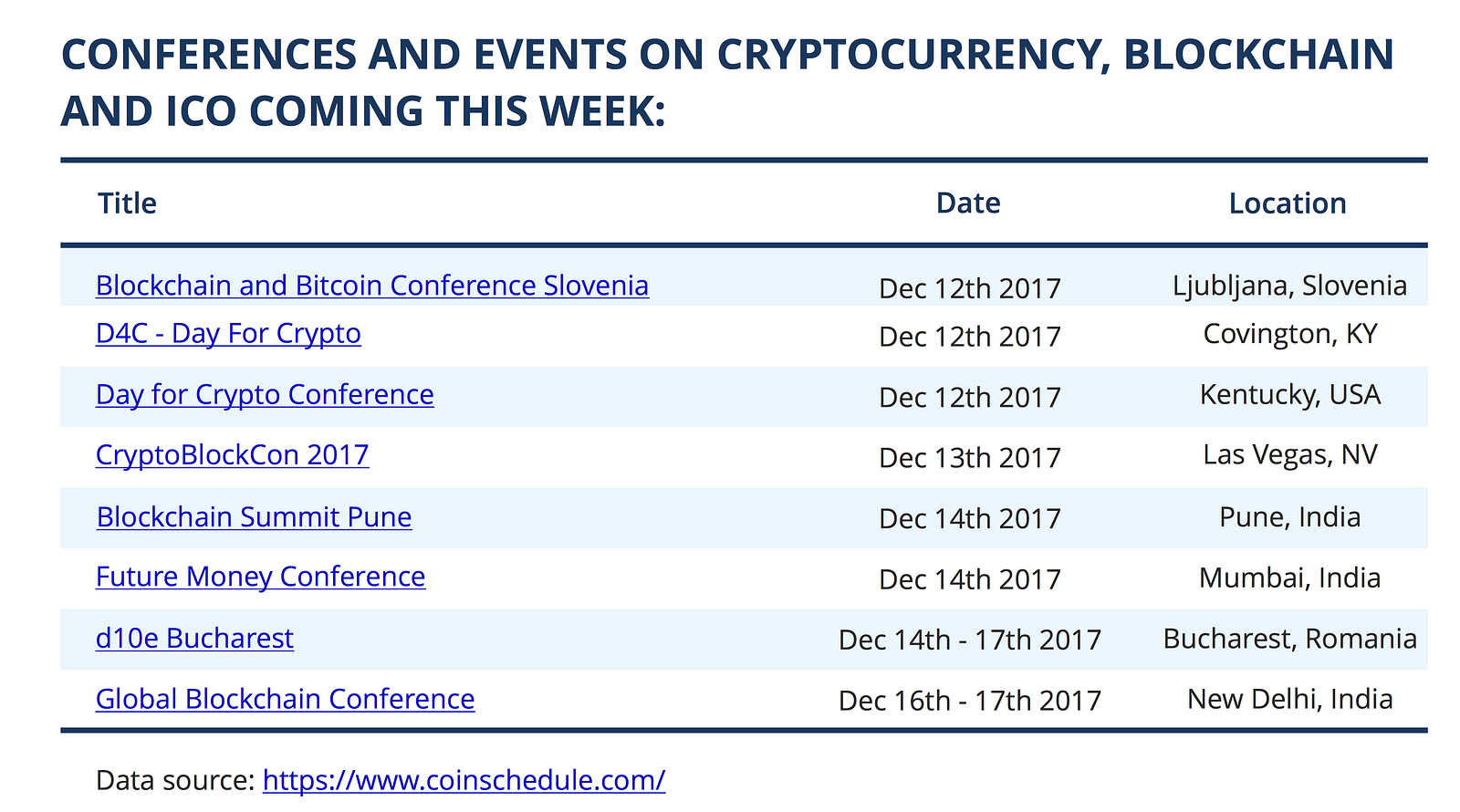 CONFERENCES AND EVENTS ON CRYPTOCURRENCY, BLOCKCHAIN AND ICO COMING THIS WEEK:

| Title | Date | Location |
|---|---|---|
| Blockchain and Bitcoin Conference Slovenia | Dec 12th 2017 | Ljubljana, Slovenia |
| D4C - Day For Crypto | Dec 12th 2017 | Covington, KY |
| Day for Crypto Conference | Dec 12th 2017 | Kentucky, USA |
| CryptoBlockCon 2017 | Dec 13th 2017 | Las Vegas, NV |
| Blockchain Summit Pune | Dec 14th 2017 | Pune, India |
| Future Money Conference | Dec 14th 2017 | Mumbai, India |
| d10e Bucharest | Dec 14th - 17th 2017 | Bucharest, Romania |
| Global Blockchain Conference | Dec 16th - 17th 2017 | New Delhi, India |

Data source: https://www.coinschedule.com/